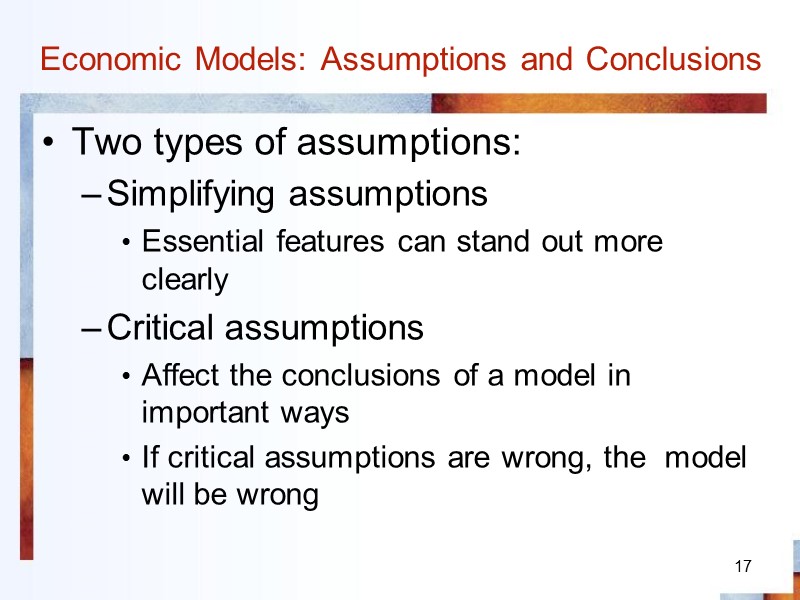 Economic Models: Assumptions and Conclusions

• Two types of assumptions:
– Simplifying assumptions
• Essential features can stand out more clearly
– Critical assumptions
• Affect the conclusions of a model in important ways
• If critical assumptions are wrong, the model will be wrong

17